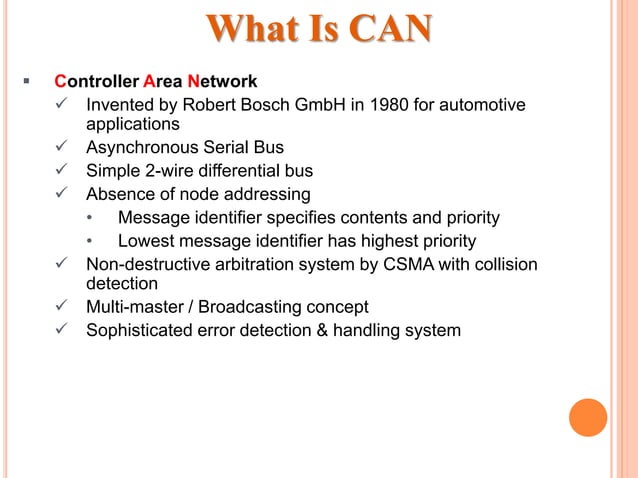 What Is CAN

▪ Controller Area Network

✓ Invented by Robert Bosch GmbH in 1980 for automotive applications

✓ Asynchronous Serial Bus

✓ Simple 2-wire differential bus

✓ Absence of node addressing

• Message identifier specifies contents and priority

• Lowest message identifier has highest priority

✓ Non-destructive arbitration system by CSMA with collision detection

✓ Multi-master / Broadcasting concept

✓ Sophisticated error detection & handling system